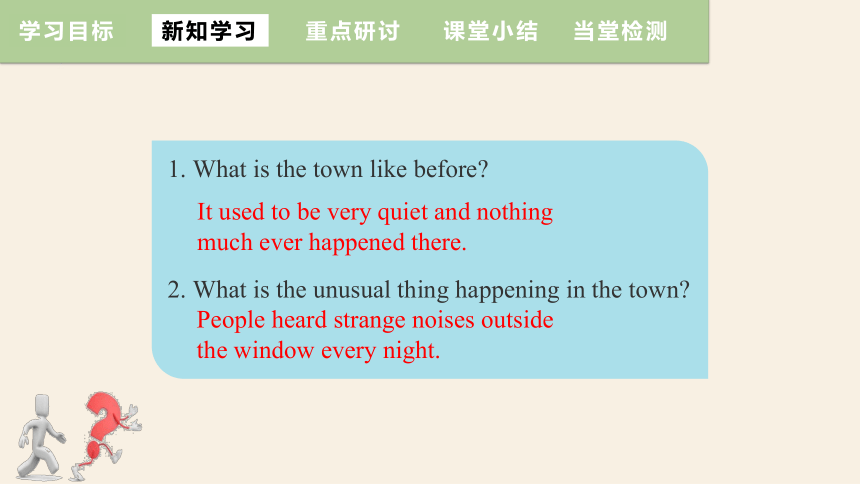 学习目标 新知学习 重点研讨 课堂小结 当堂检测

1. What is the town like before?

It used to be very quiet and nothing much ever happened there.

2. What is the unusual thing happening in the town?

People heard strange noises outside the window every night.